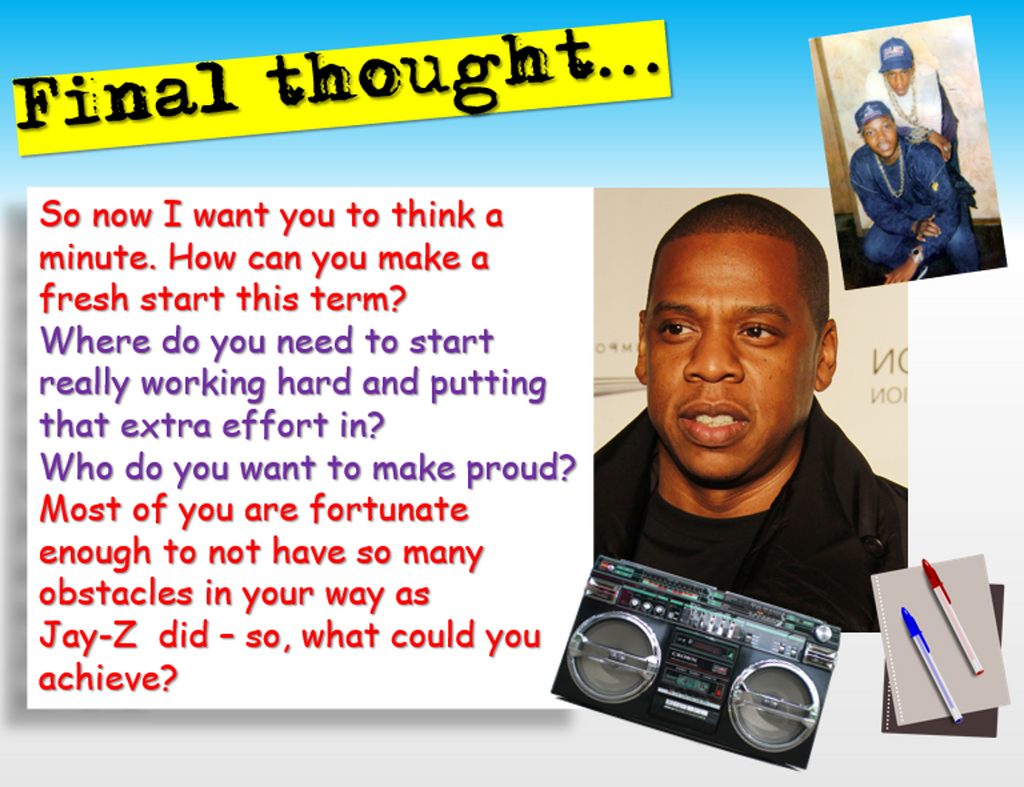 Final thought...

So now I want you to think a minute. How can you make a fresh start this term?
Where do you need to start really working hard and putting that extra effort in?
Who do you want to make proud?
Most of you are fortunate enough to not have so many obstacles in your way as Jay-Z did – so, what could you achieve?